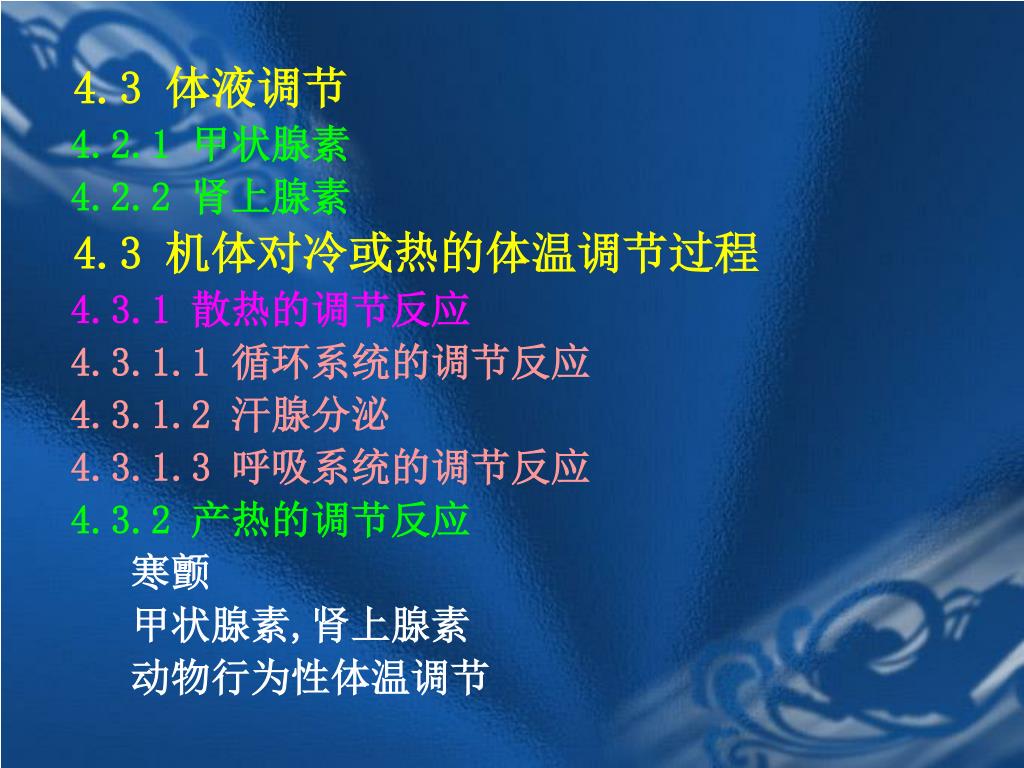 4.3 体液调节
4.2.1 甲状腺素
4.2.2 肾上腺素
4.3 机体对冷或热的体温调节过程
4.3.1 散热的调节反应
4.3.1.1 循环系统的调节反应
4.3.1.2 汗腺分泌
4.3.1.3 呼吸系统的调节反应
4.3.2 产热的调节反应
寒颤
甲状腺素,肾上腺素
动物行为性体温调节